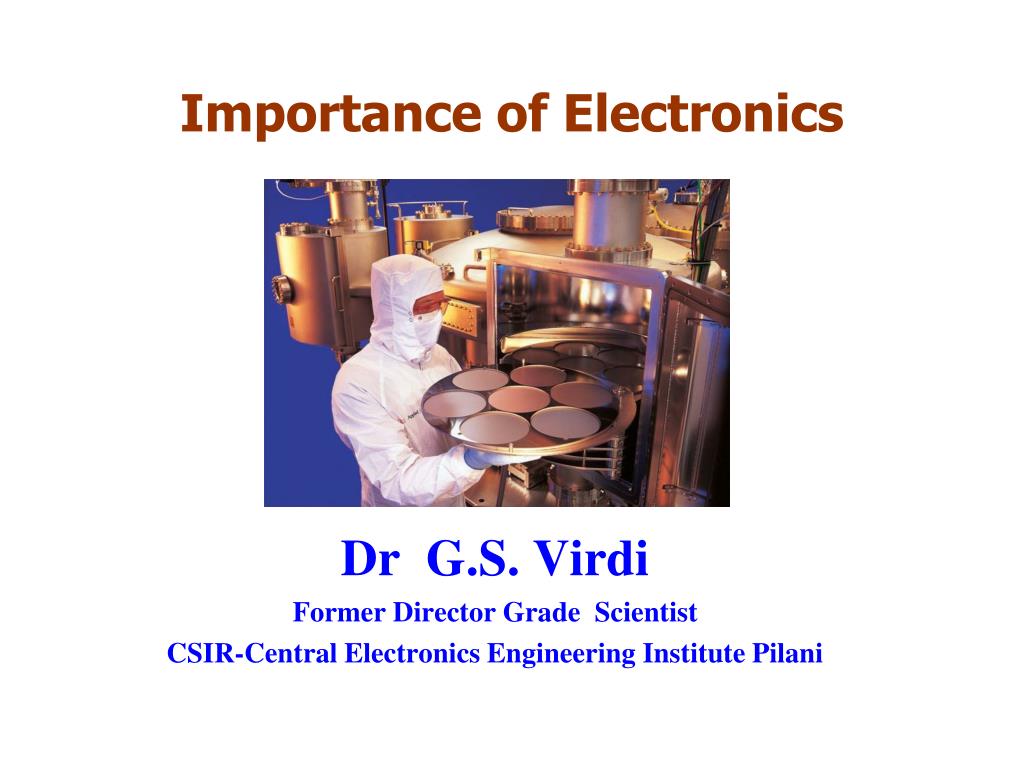 Importance of Electronics

Dr G.S. Virdi

Former Director Grade Scientist

CSIR-Central Electronics Engineering Institute Pilani